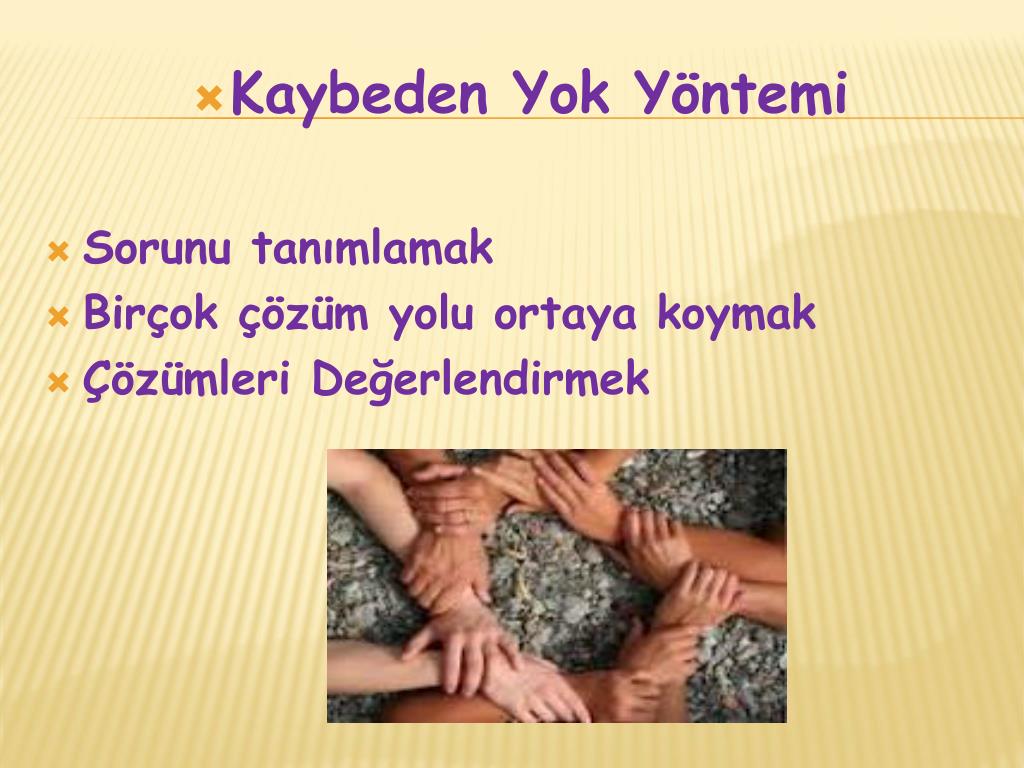 Kaybeden Yok Yöntemi

Sorunu tanımlamak
Birçok çözüm yolu ortaya koymak
Çözümleri Değerlendirmek